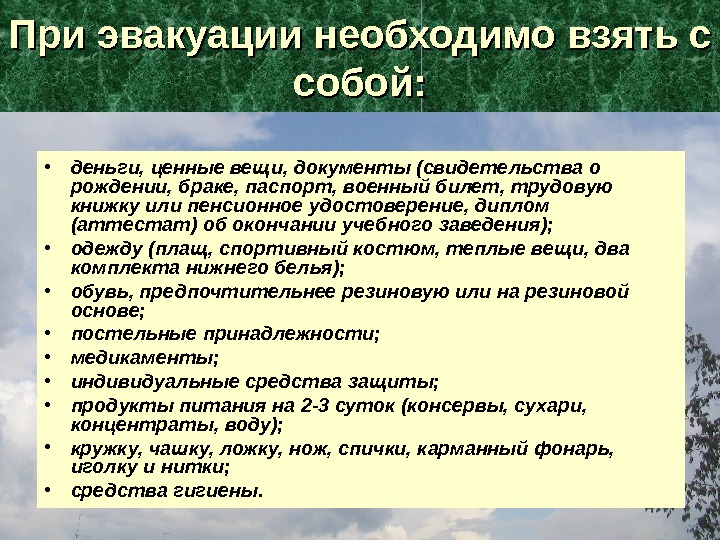 При эвакуации необходимо взять с собой:

• деньги, ценные вещи, документы (свидетельства о рождении, браке, паспорт, военный билет, трудовую книжку или пенсионное удостоверение, диплом (аттестат) об окончании учебного заведения);
• одежду (плащ, спортивный костюм, теплые вещи, два комплекта нижнего белья);
• обувь, предпочтительнее резиновую или на резиновой основе;
• постельные принадлежности;
• медикаменты;
• индивидуальные средства защиты;
• продукты питания на 2-3 суток (консервы, сухари, концентраты, воду);
• кружку, чашку, ложку, нож, спички, карманный фонарь, иголку и нитки;
• средства гигиены.